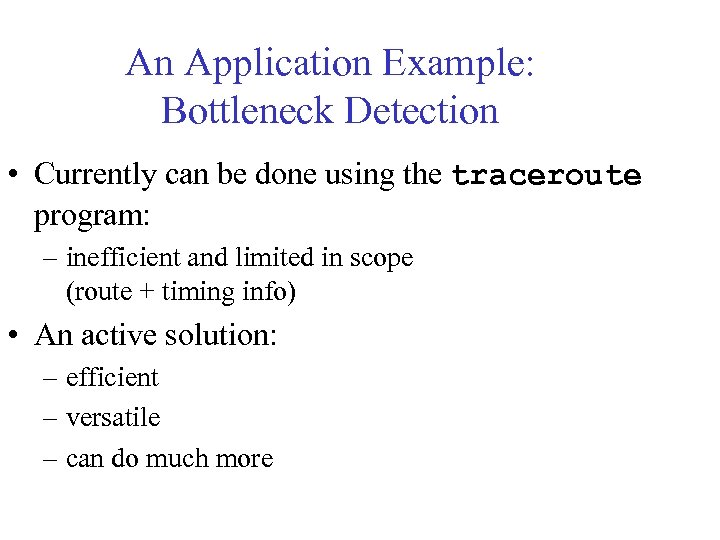 An Application Example:
Bottleneck Detection

• Currently can be done using the traceroute program:
– inefficient and limited in scope (route + timing info)

• An active solution:
– efficient
– versatile
– can do much more